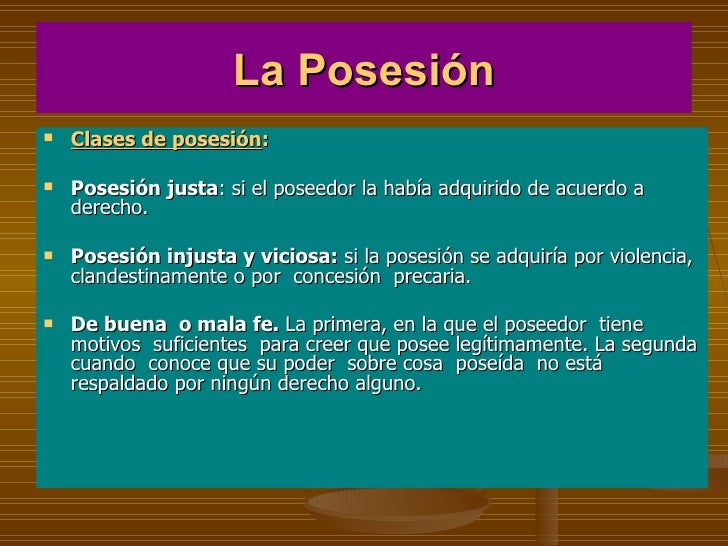 La Posesión

Clases de posesión:

Posesión justa: si el poseedor la había adquirido de acuerdo a derecho.

Posesión injusta y viciosa: si la posesión se adquiría por violencia, clandestinamente o por concesión precaria.

De buena o mala fe. La primera, en la que el poseedor tiene motivos suficientes para creer que posee legítimamente. La segunda cuando conoce que su poder sobre cosa poseída no está respaldado por ningún derecho alguno.